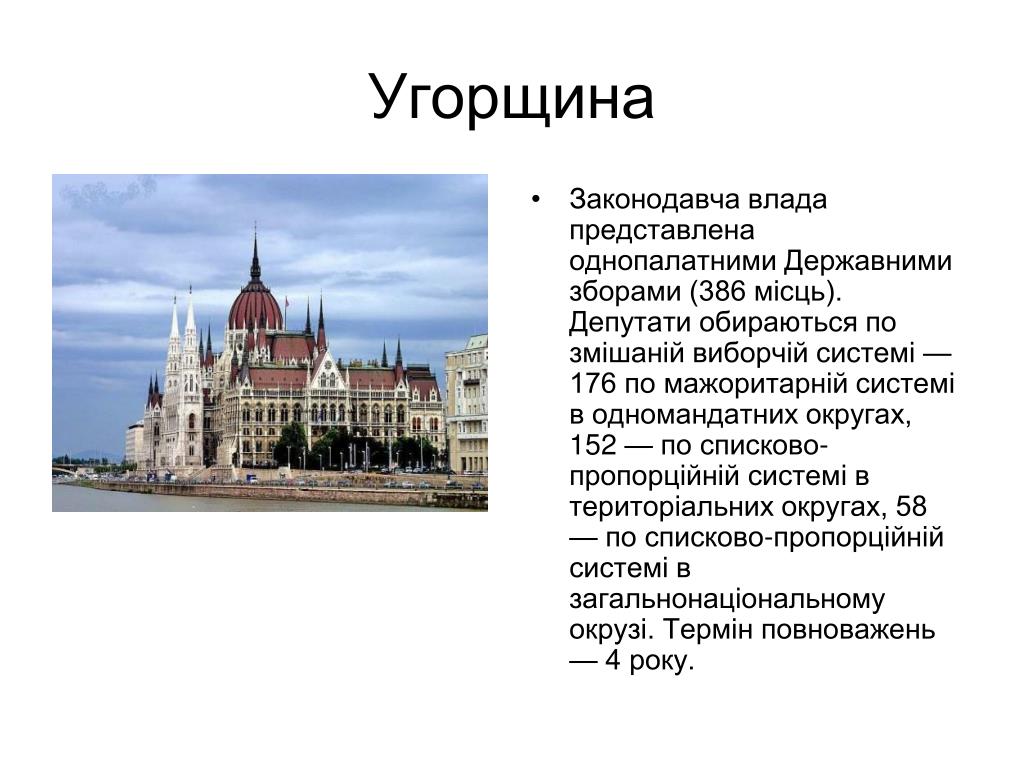 Угорщина

• Законодавча влада представлена однопалатними Державними зборами (386 місць). Депутати обираються по змішаній виборчій системі — 176 по мажоритарній системі в одномандатних округах, 152 — по списково-пропорційній системі в територіальних округах, 58 — по списково-пропорційній системі в загальнонаціональному окрузі. Термін повноважень — 4 року.